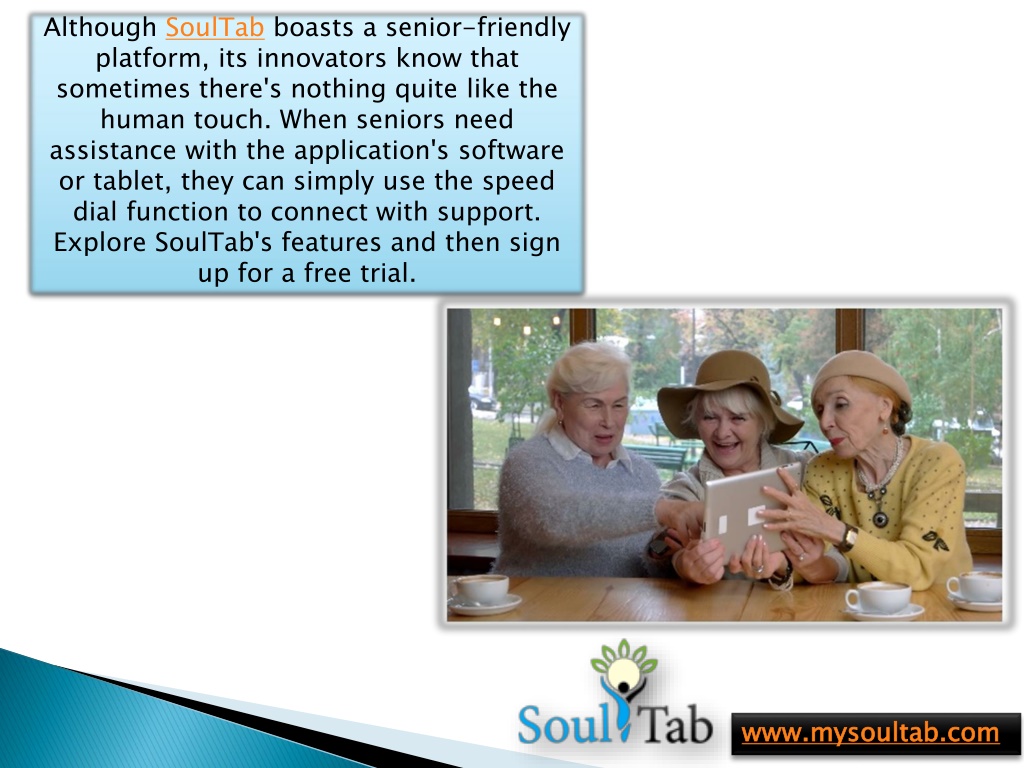 Although SoulTab boasts a senior-friendly platform, its innovators know that sometimes there's nothing quite like the human touch. When seniors need assistance with the application's software or tablet, they can simply use the speed dial function to connect with support. Explore SoulTab's features and then sign up for a free trial.

SoulTab

www.mysoultab.com